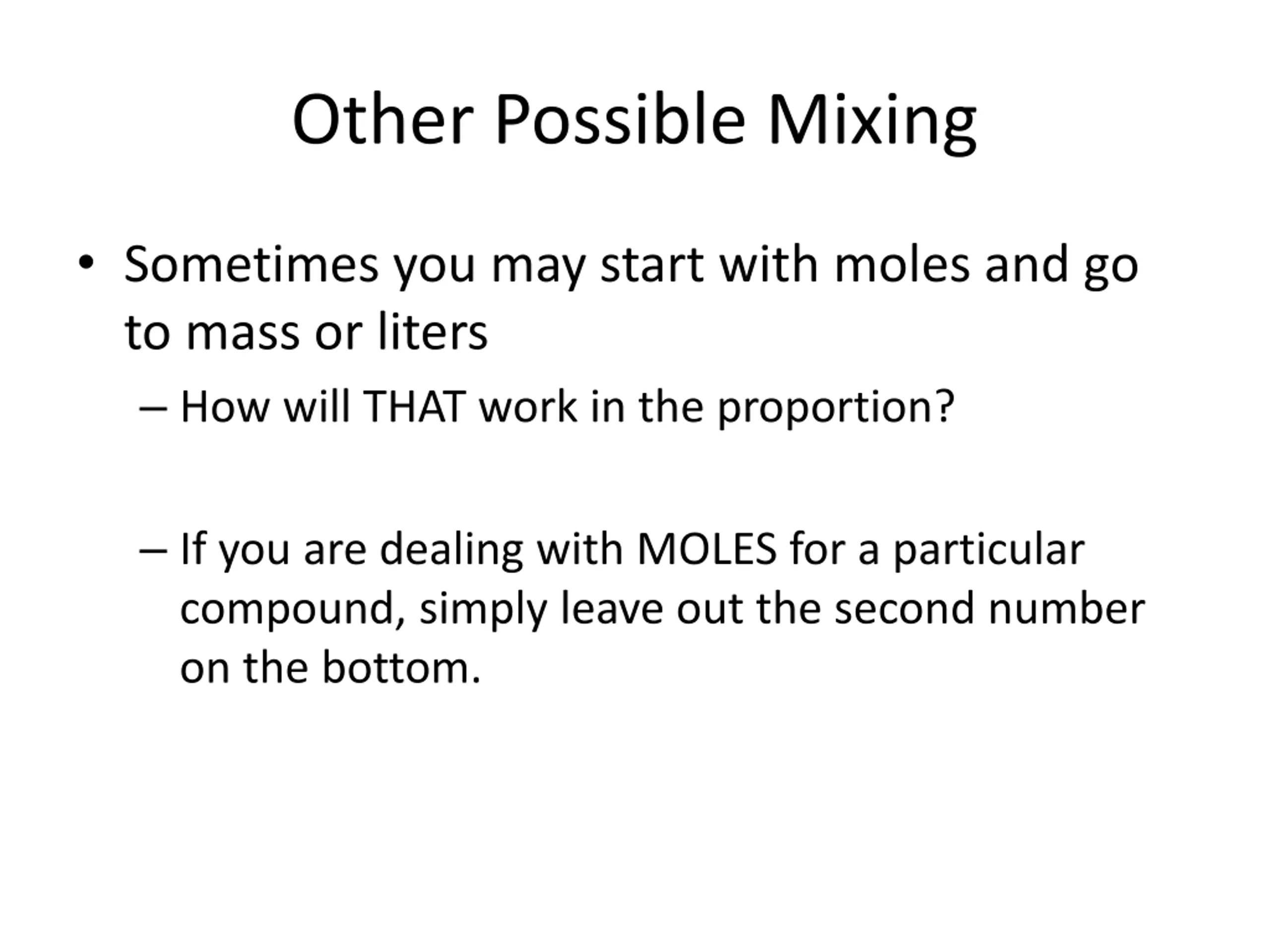 Other Possible Mixing

• Sometimes you may start with moles and go to mass or liters

– How will THAT work in the proportion?

– If you are dealing with MOLES for a particular compound, simply leave out the second number on the bottom.